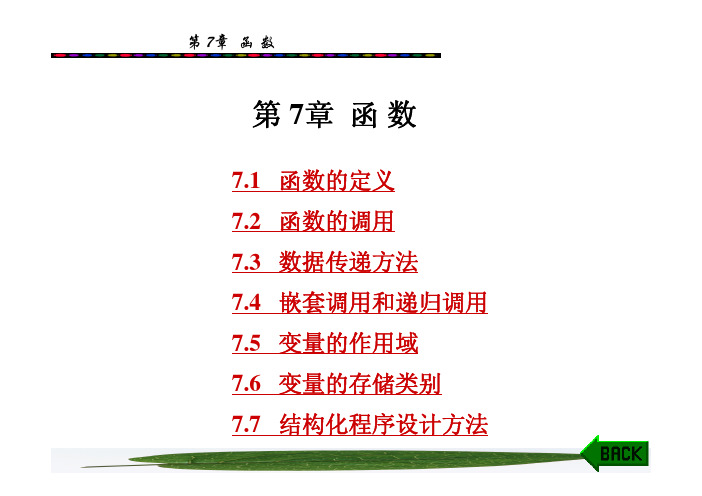 第 7章 函 数

第 7章 函 数

7.1 函数的定义

7.2 函数的调用

7.3 数据传递方法

7.4 嵌套调用和递归调用

7.5 变量的作用域

7.6 变量的存储类别

7.7 结构化程序设计方法

BACK